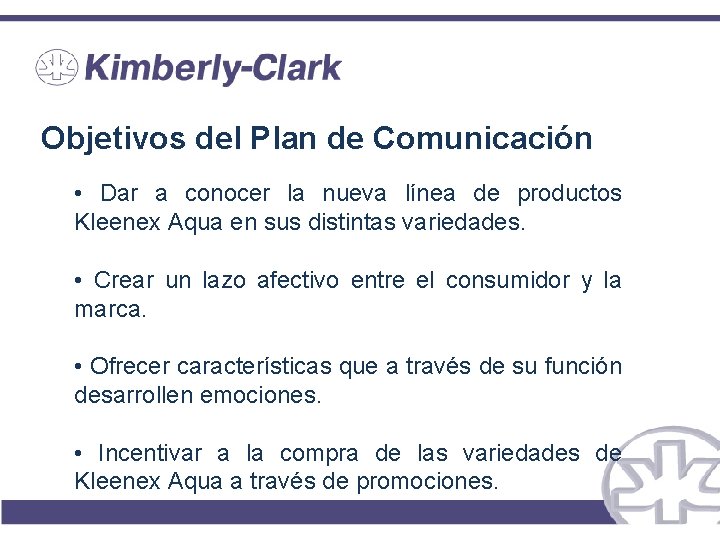 Kimberly-Clark

Objetivos del Plan de Comunicación

• Dar a conocer la nueva línea de productos Kleenex Aqua en sus distintas variedades.

• Crear un lazo afectivo entre el consumidor y la marca.

• Ofrecer características que a través de su función desarrollen emociones.

• Incentivar a la compra de las variedades de Kleenex Aqua a través de promociones.